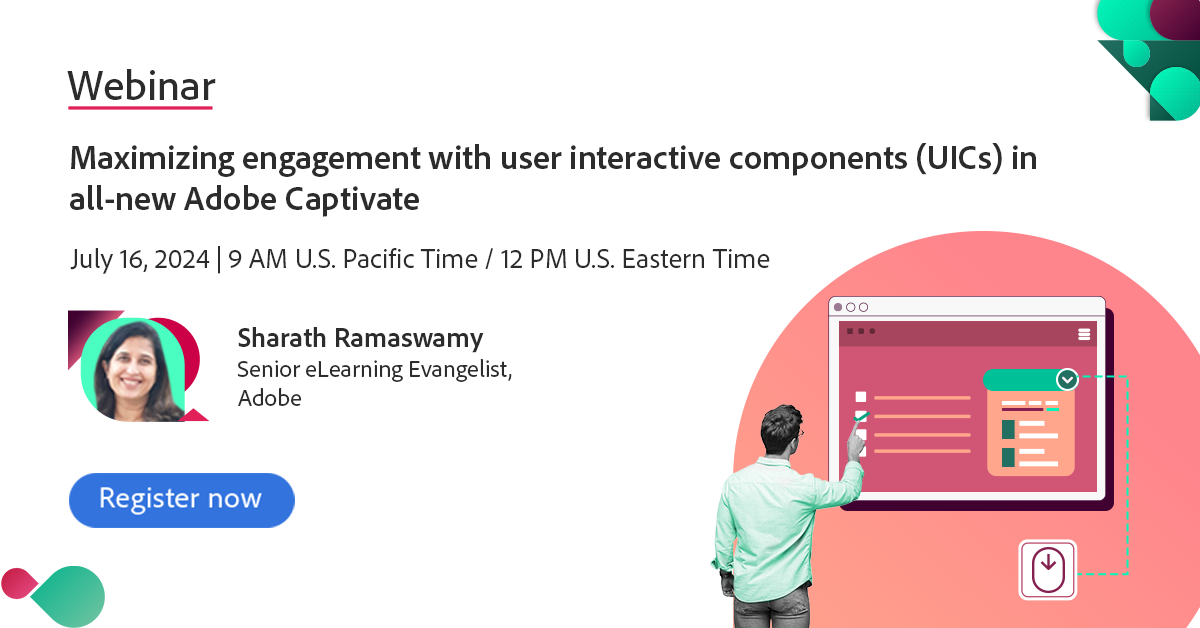 Webinar

Maximizing engagement with user interactive components (UICs) in all-new Adobe Captivate

July 16, 2024 | 9 AM U.S. Pacific Time / 12 PM U.S. Eastern Time

Sharath Ramaswamy
Senior eLearning Evangelist, Adobe

Register now